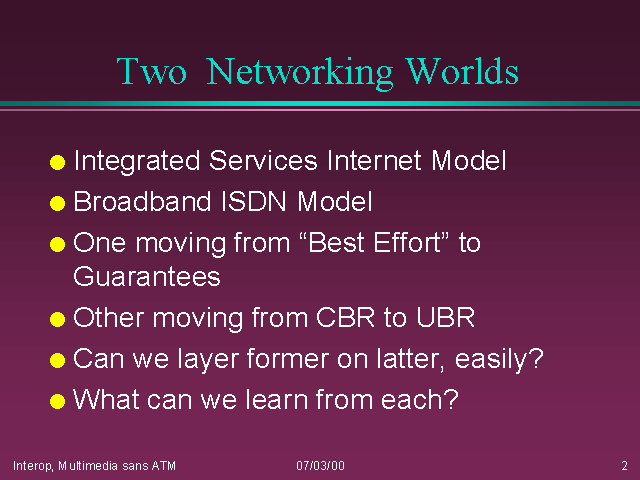 Two Networking Worlds

- Integrated Services Internet Model
- Broadband ISDN Model
- One moving from “Best Effort” to Guarantees
- Other moving from CBR to UBR
- Can we layer former on latter, easily?
- What can we learn from each?

Interop, Multimedia sans ATM 07/03/00 2